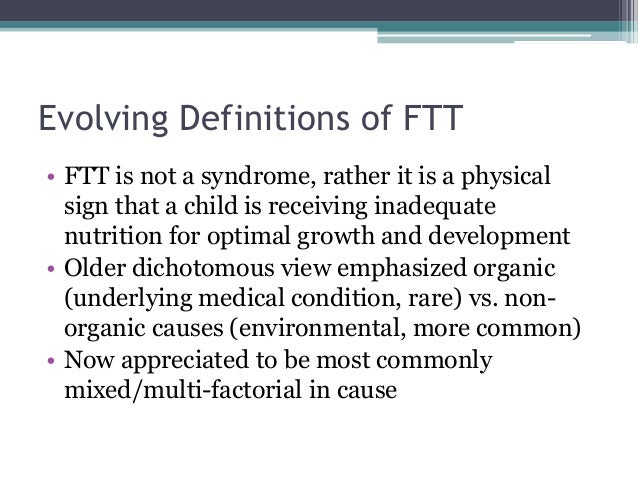 Evolving Definitions of FTT

• FTT is not a syndrome, rather it is a physical sign that a child is receiving inadequate nutrition for optimal growth and development
• Older dichotomous view emphasized organic (underlying medical condition, rare) vs. non-organic causes (environmental, more common)
• Now appreciated to be most commonly mixed/multi-factorial in cause